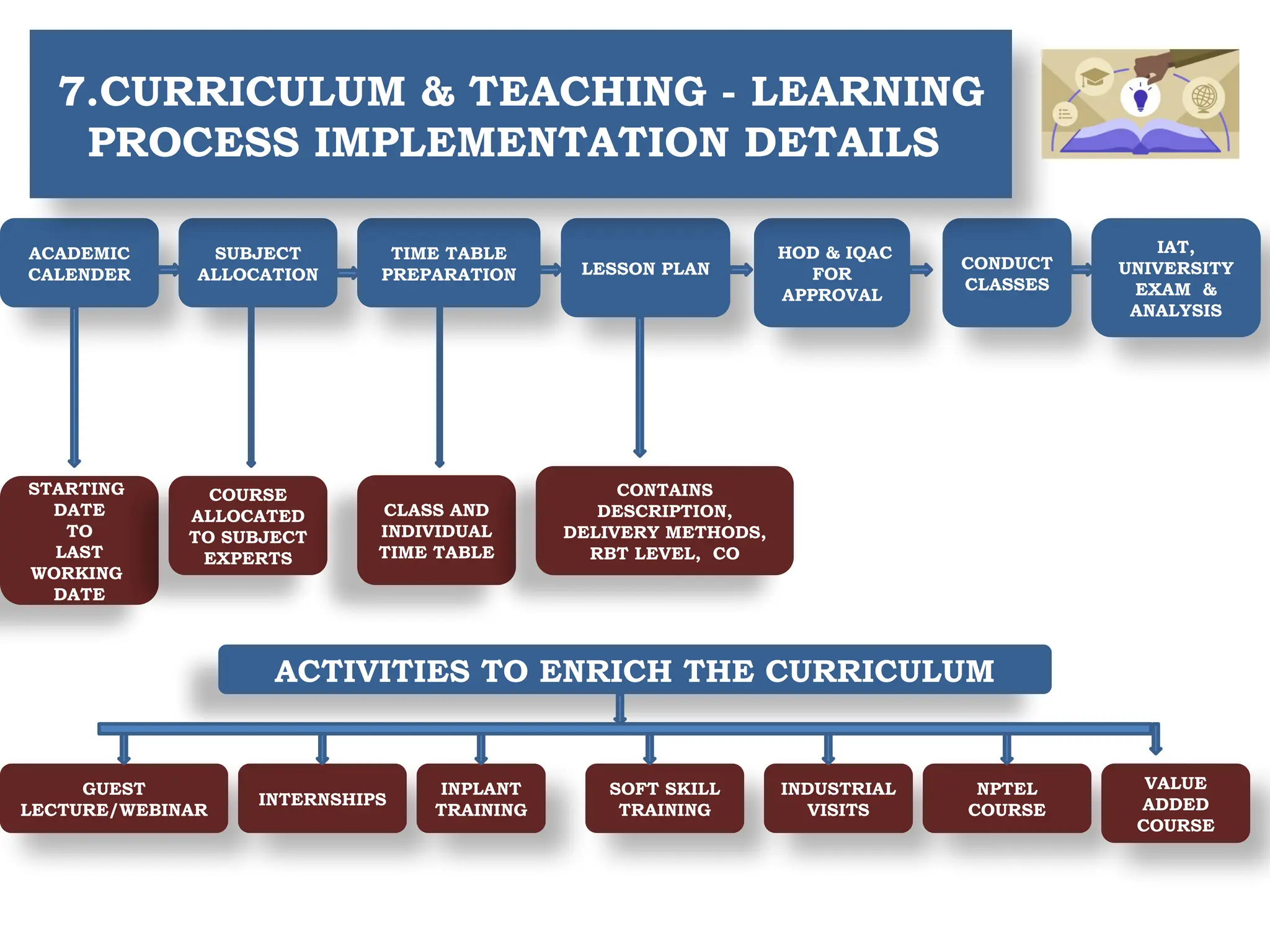 7.CURRICULUM & TEACHING - LEARNING PROCESS IMPLEMENTATION DETAILS

ACADEMIC CALENDER

SUBJECT ALLOCATION

TIME TABLE PREPARATION

LESSON PLAN

HOD & IQAC FOR APPROVAL

CONDUCT CLASSES

IAT, UNIVERSITY EXAM & ANALYSIS

STARTING DATE TO LAST WORKING DATE

COURSE ALLOCATED TO SUBJECT EXPERTS

CLASS AND INDIVIDUAL TIME TABLE

CONTAINS DESCRIPTION, DELIVERY METHODS, RBT LEVEL, CO

ACTIVITIES TO ENRICH THE CURRICULUM

GUEST LECTURE/WEBINAR

INTERNSHIPS

INPLANT TRAINING

SOFT SKILL TRAINING

INDUSTRIAL VISITS

NPTEL COURSE

VALUE ADDED COURSE